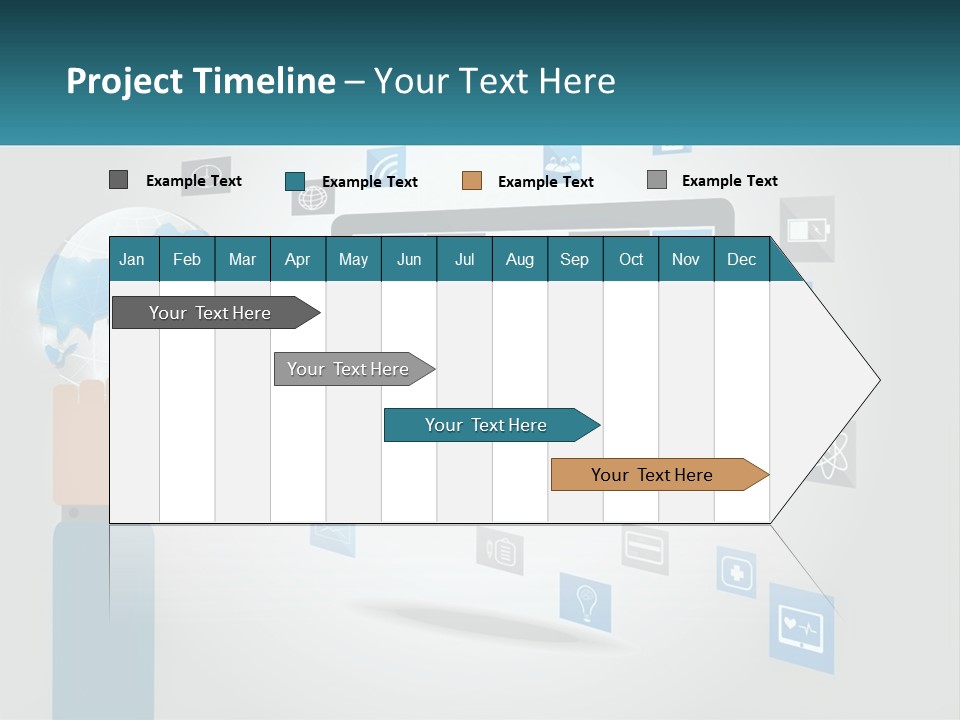 Project Timeline – Your Text Here

Example Text
Example Text
Example Text
Example Text

| Jan | Feb | Mar | Apr | May | Jun | Jul | Aug | Sep | Oct | Nov | Dec |
|---|---|---|---|---|---|---|---|---|---|---|---|

Your Text Here

Your Text Here

Your Text Here

Your Text Here